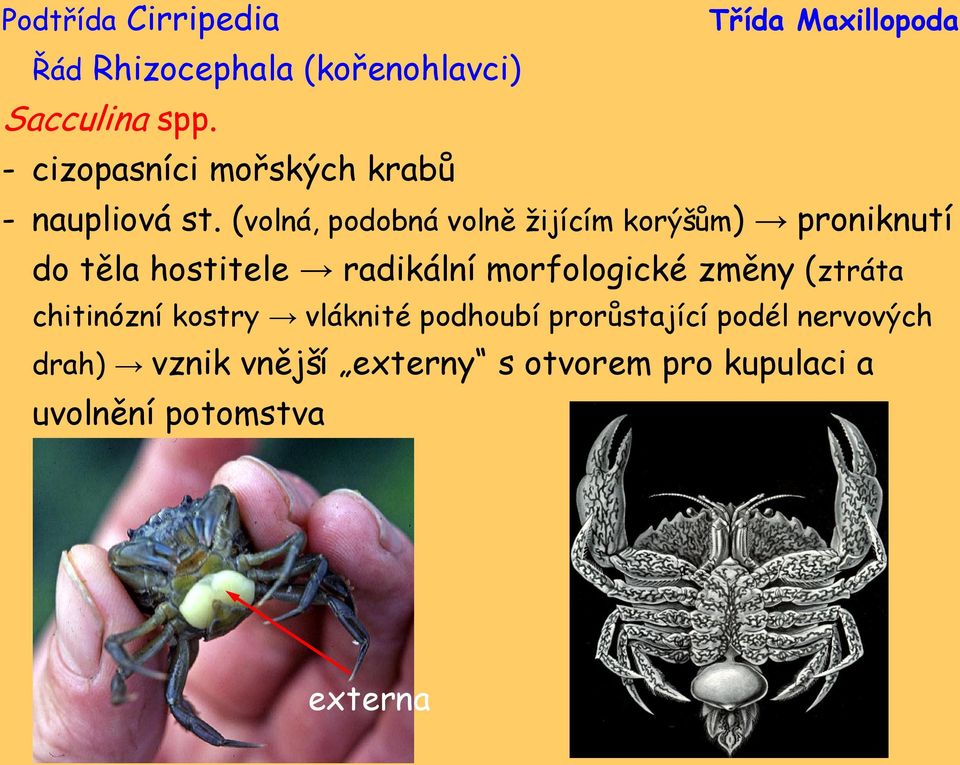 Podtřída Cirripedia

Třída Maxillopoda

Řád Rhizocephala (kořenohlavci)

Sacculina spp.

- cizopasníci mořských krabů
- naupliová st. (volná, podobná volně žijícím korýšům) → proniknutí do těla hostitele → radikální morfologické změny (ztráta chitinózní kostry → vláknité podhoubí prorůstající podél nervových drah) → vznik vnější „externy“ s otvorem pro kupulaci a uvolnění potomstva

externa